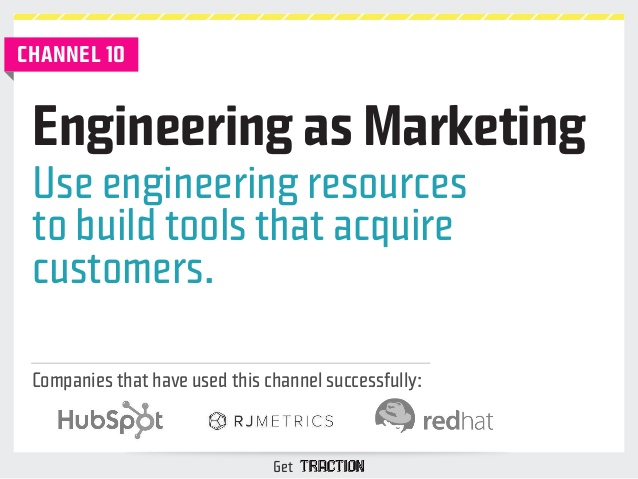 CHANNEL 10

Engineering as Marketing

Use engineering resources to build tools that acquire customers.

Companies that have used this channel successfully:

HubSpot RJMETRICS redhat

Get TRACTION